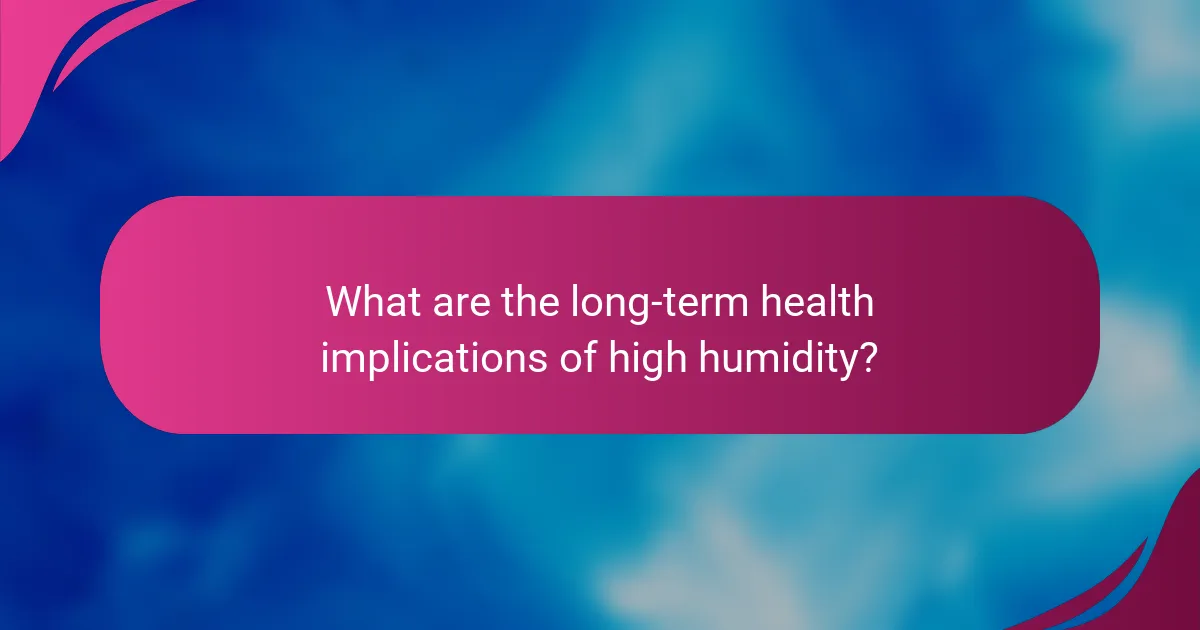 What are the long-term health implications of high humidity?